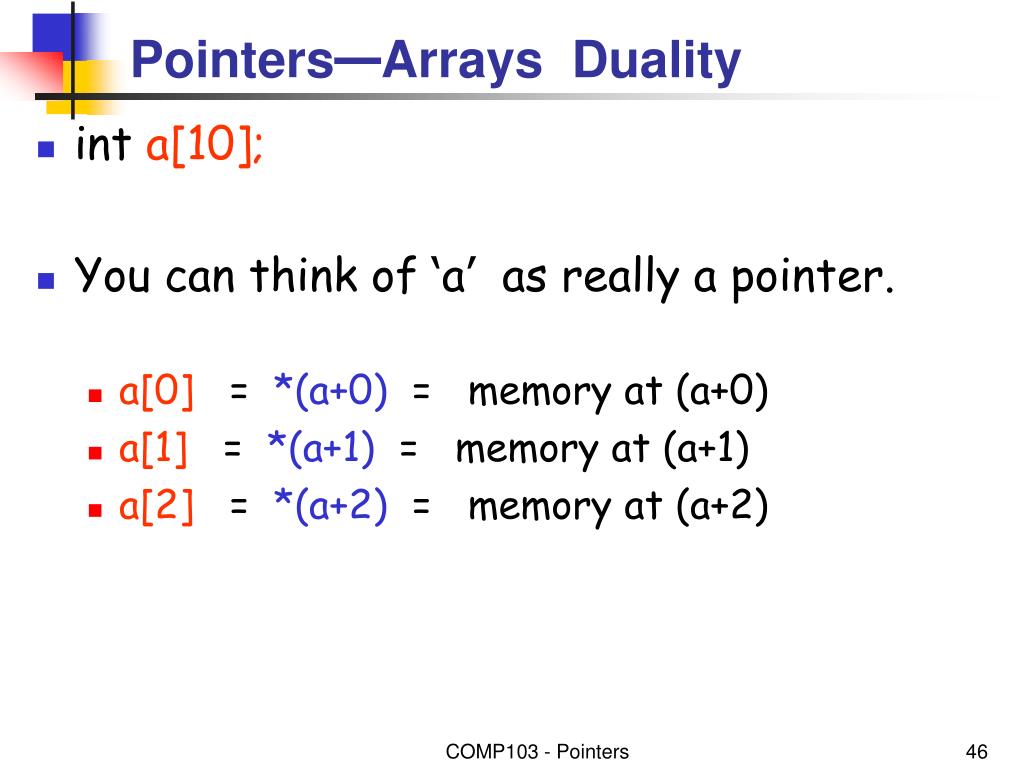 Pointers—Arrays  Duality

int a[10];

You can think of ‘a’  as really a pointer.

a[0]  =  *(a+0)  =  memory at (a+0)
a[1]  =  *(a+1)  =  memory at (a+1)
a[2]  =  *(a+2)  =  memory at (a+2)

COMP103 - Pointers

46